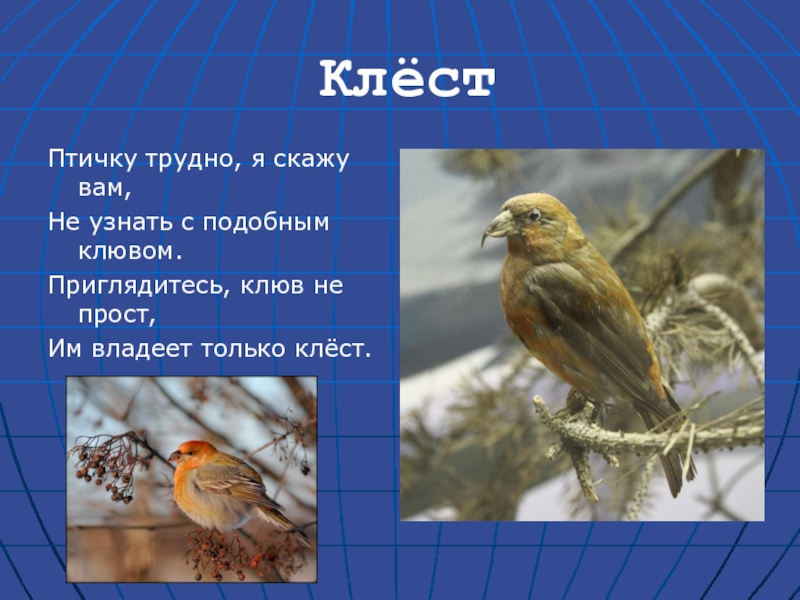 Клёст

Птичку трудно, я скажу вам,

Не узнать с подобным клювом.

Приглядитесь, клюв не прост,

Им владеет только клёст.